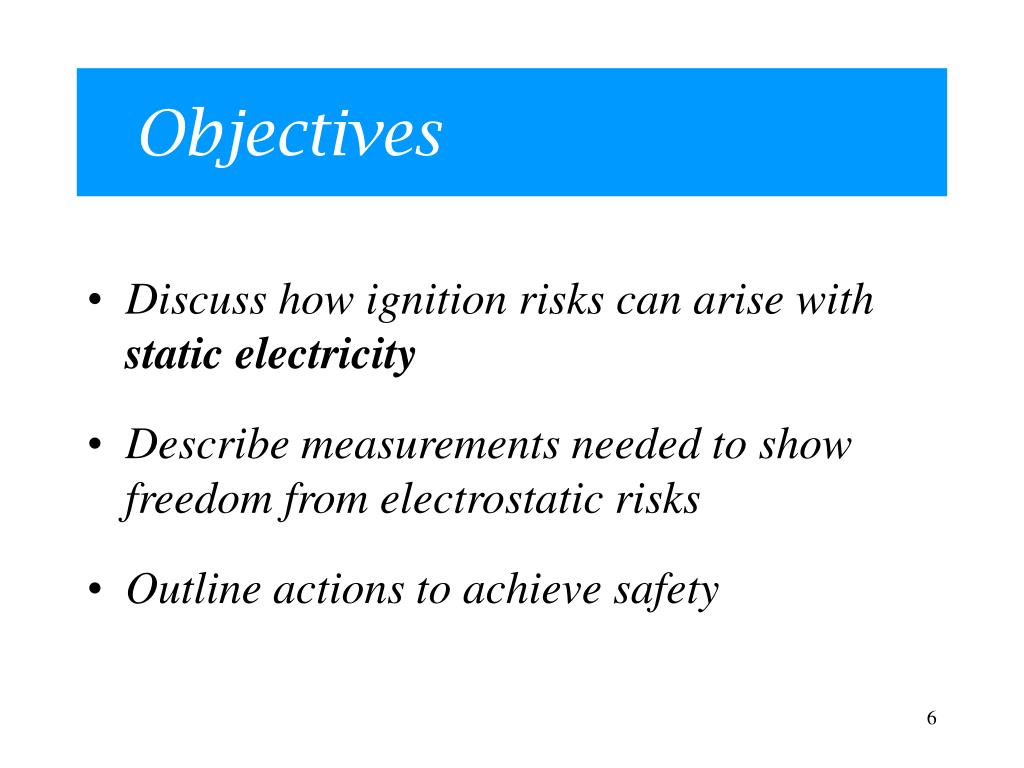 Objectives

• Discuss how ignition risks can arise with static electricity

• Describe measurements needed to show freedom from electrostatic risks

• Outline actions to achieve safety

6